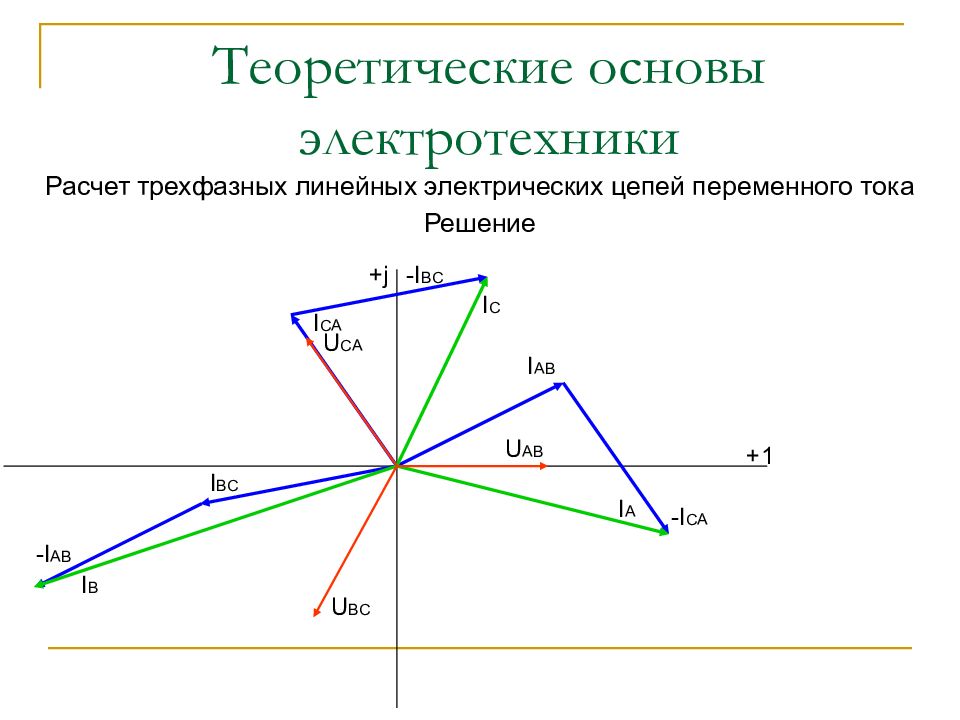 Теоретические основы электротехники

Расчет трехфазных линейных электрических цепей переменного тока

Решение

+j
$-I_{BC}$
$I_C$
$I_{CA}$
$U_{CA}$
$I_{AB}$
$U_{AB}$
+1
$I_{BC}$
$I_A$
$-I_{CA}$
$-I_{AB}$
$I_B$
$U_{BC}$